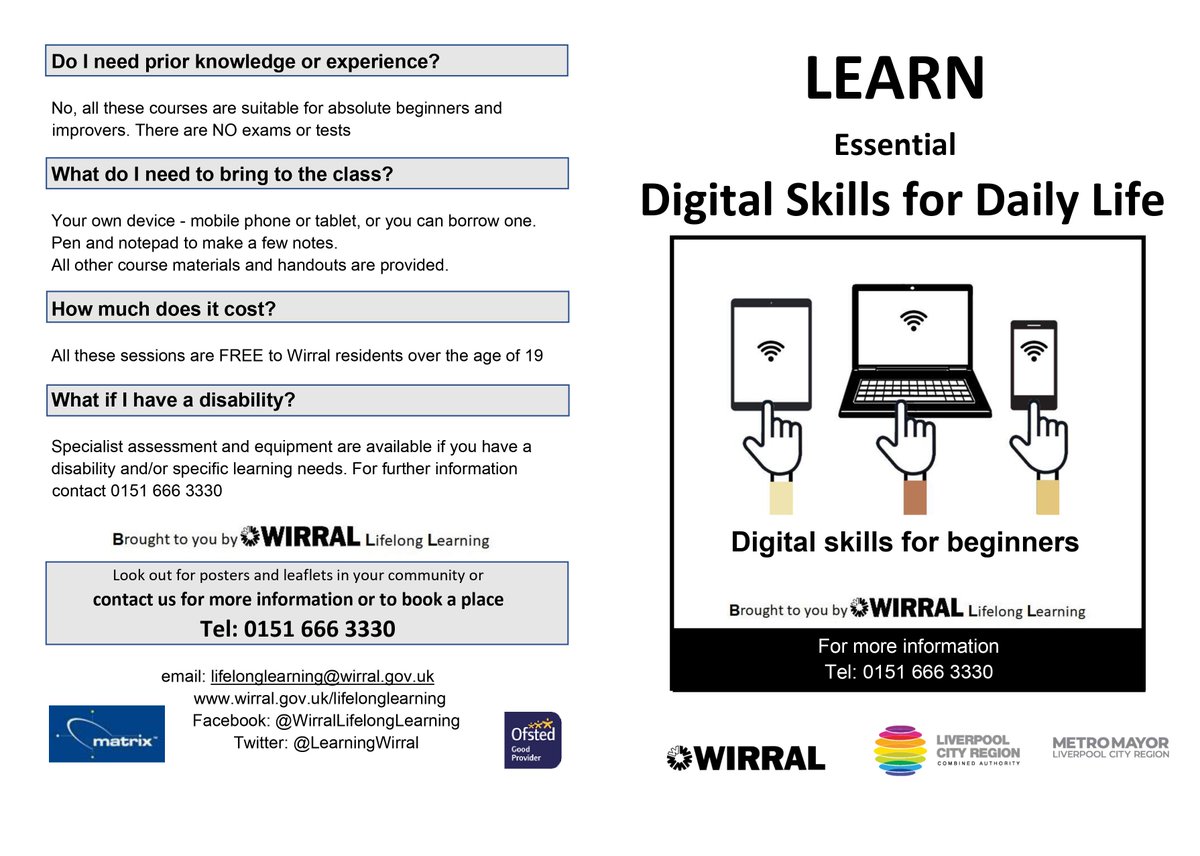 Do I need prior knowledge or experience?

No, all these courses are suitable for absolute beginners and improvers. There are NO exams or tests

What do I need to bring to the class?

Your own device - mobile phone or tablet, or you can borrow one.
Pen and notepad to make a few notes.
All other course materials and handouts are provided.

How much does it cost?

All these sessions are FREE to Wirral residents over the age of 19

What if I have a disability?

Specialist assessment and equipment are available if you have a disability and/or specific learning needs. For further information contact 0151 666 3330

Brought to you by WIRRAL Lifelong Learning

Look out for posters and leaflets in your community or
contact us for more information or to book a place
Tel: 0151 666 3330

email: lifelonglearning@wirral.gov.uk
www.wirral.gov.uk/lifelonglearning
Facebook: @WirralLifelongLearning
Twitter: @LearningWirral

matrix

Ofsted Good Provider

LEARN

Essential

Digital Skills for Daily Life

Digital skills for beginners

Brought to you by WIRRAL Lifelong Learning

For more information
Tel: 0151 666 3330

WIRRAL

LIVERPOOL CITY REGION COMBINED AUTHORITY

METRO MAYOR LIVERPOOL CITY REGION